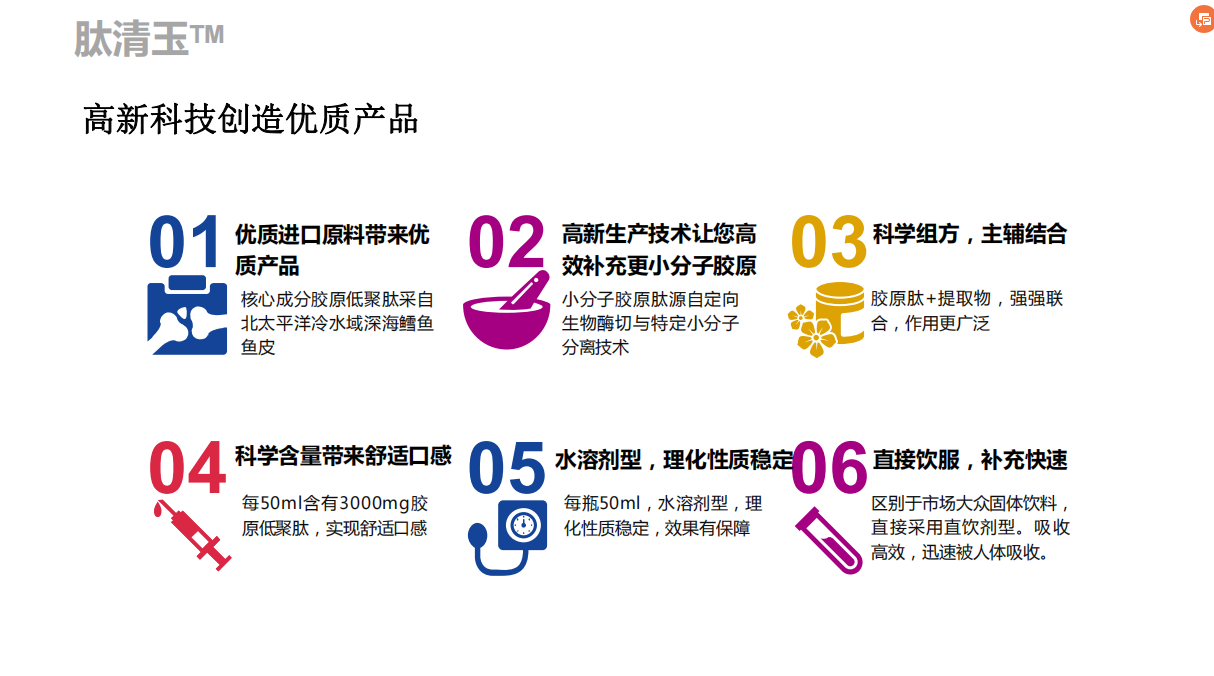 肽清玉™

高新科技创造优质产品

01 优质进口原料带来优质产品

核心成分胶原低聚肽采自北太平洋冷水域深海鳕鱼鱼皮

02 高新生产技术让您高效补充更小分子胶原

小分子胶原肽源自定向生物酶切与特定小分子分离技术

03 科学组方，主辅结合

胶原肽+提取物，强强联合，作用更广泛

04 科学含量带来舒适口感

每50ml含有3000mg胶原低聚肽，实现舒适口感

05 水溶剂型，理化性质稳定

每瓶50ml，水溶剂型，理化性质稳定，效果有保障

06 直接饮服，补充快速

区别于市场大众固体饮料，直接采用直饮剂型。吸收高效，迅速被人体吸收。